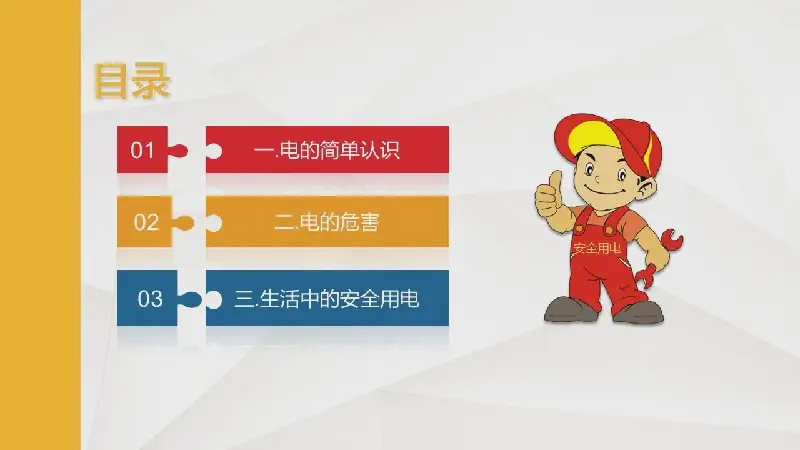 目录

01 一.电的简单认识

02 二.电的危害

03 三.生活中的安全用电

安全用电